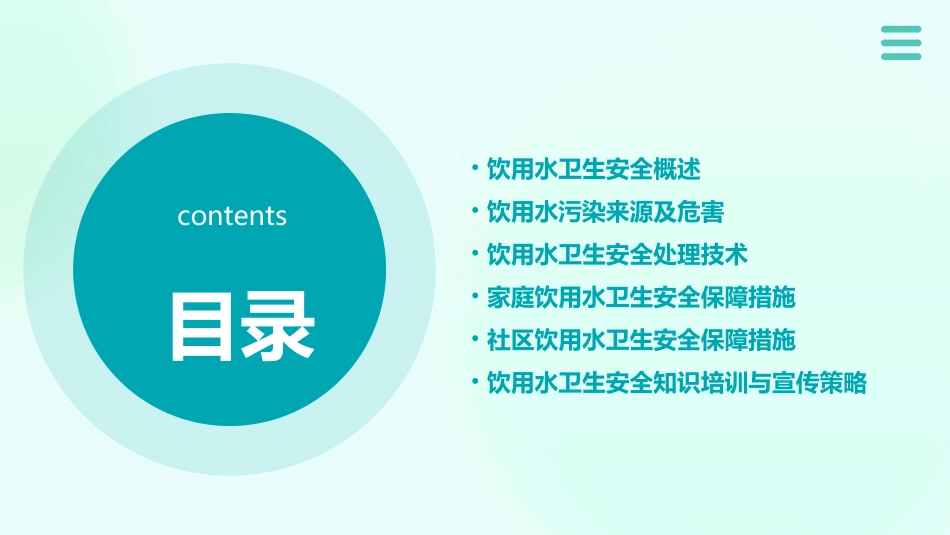 contents

目录

• 饮用水卫生安全概述
• 饮用水污染来源及危害
• 饮用水卫生安全处理技术
• 家庭饮用水卫生安全保障措施
• 社区饮用水卫生安全保障措施
• 饮用水卫生安全知识培训与宣传策略